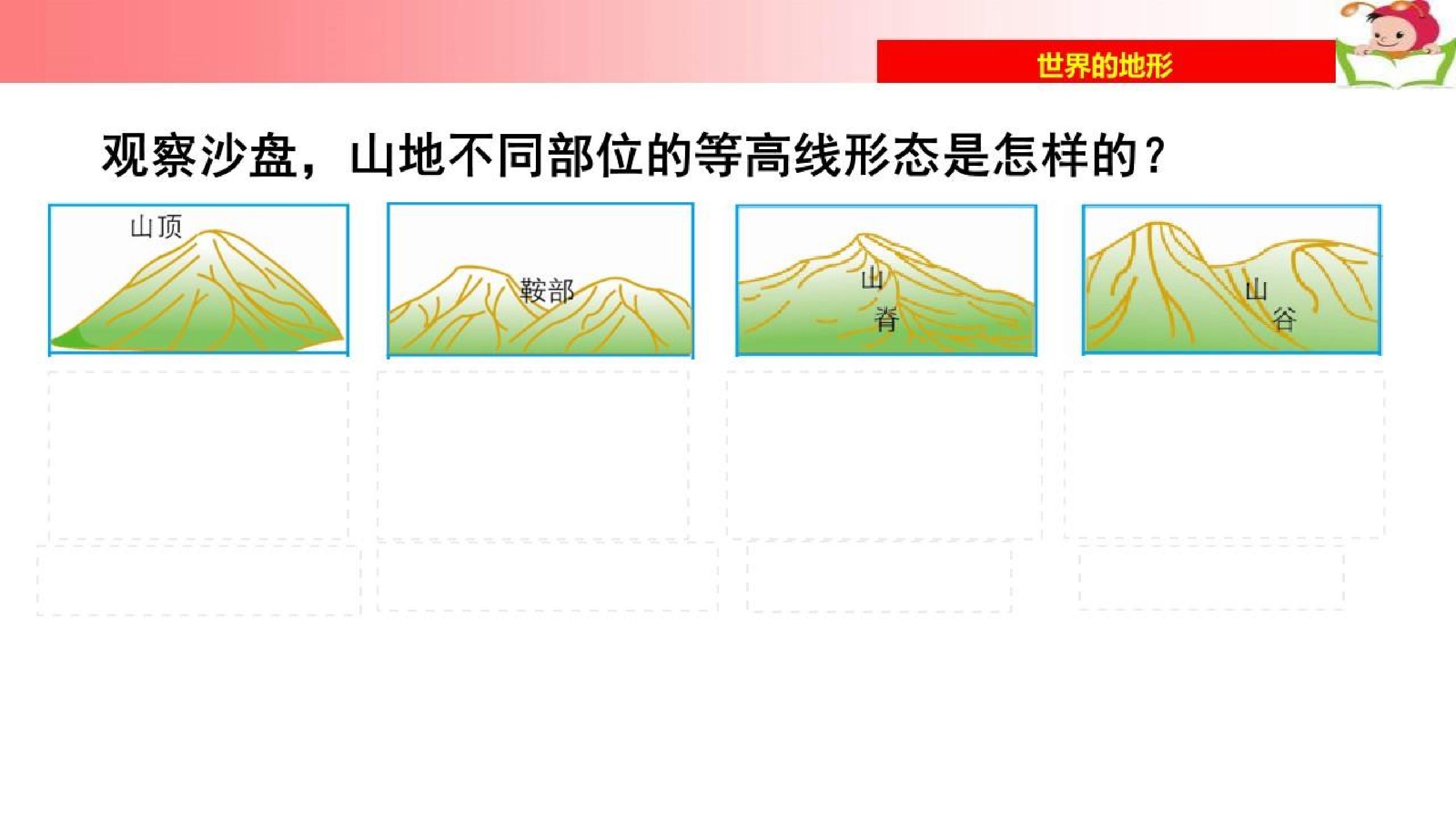 世界的地形

观察沙盘，山地不同部位的等高线形态是怎样的？

山顶

鞍部

山脊

山谷